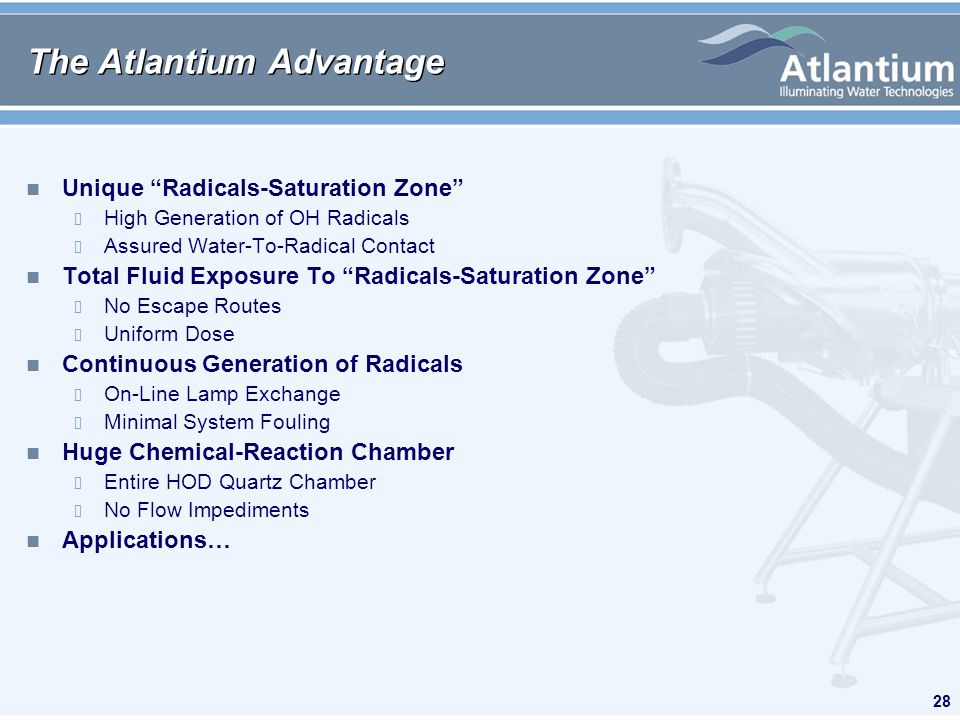 The Atlantium Advantage

Atlantium
Illuminating Water Technologies

Unique “Radicals-Saturation Zone”
High Generation of OH Radicals
Assured Water-To-Radical Contact

Total Fluid Exposure To “Radicals-Saturation Zone”
No Escape Routes
Uniform Dose

Continuous Generation of Radicals
On-Line Lamp Exchange
Minimal System Fouling

Huge Chemical-Reaction Chamber
Entire HOD Quartz Chamber
No Flow Impediments

Applications…

28